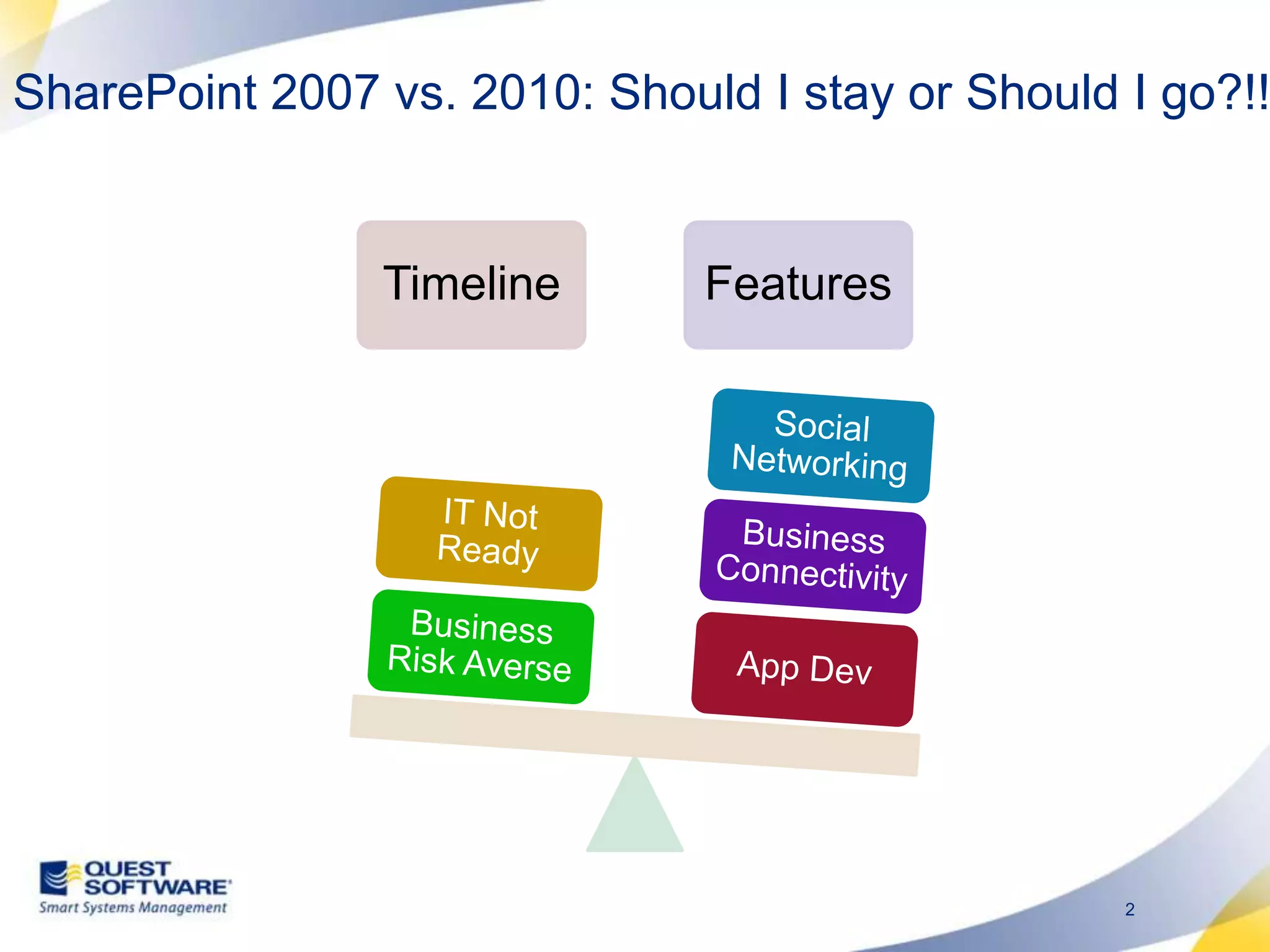 SharePoint 2007 vs. 2010: Should I stay or Should I go?!!

Timeline

Features

IT Not Ready

Business Risk Averse

Social Networking

Business Connectivity

App Dev

QUEST SOFTWARE
Smart Systems Management

2